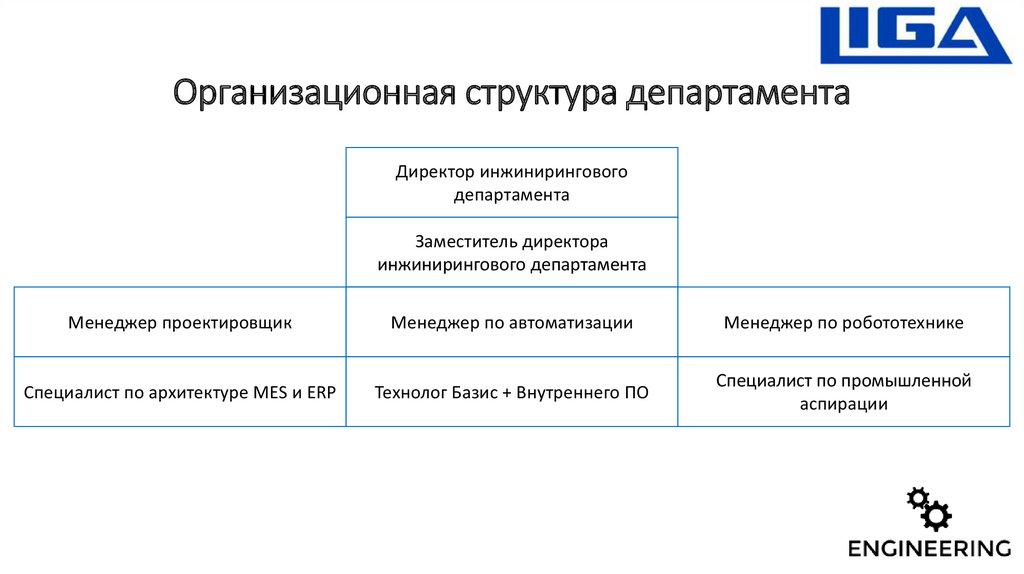 LIGA

Организационная структура департамента

|  | Директор инжинирингового департамента |  |
|---|---|---|
|  | Заместитель директора инжинирингового департамента |  |
| Менеджер проектировщик | Менеджер по автоматизации | Менеджер по робототехнике |
| Специалист по архитектуре MES и ERP | Технолог Базис + Внутреннего ПО | Специалист по промышленной аспирации |

ENGINEERING